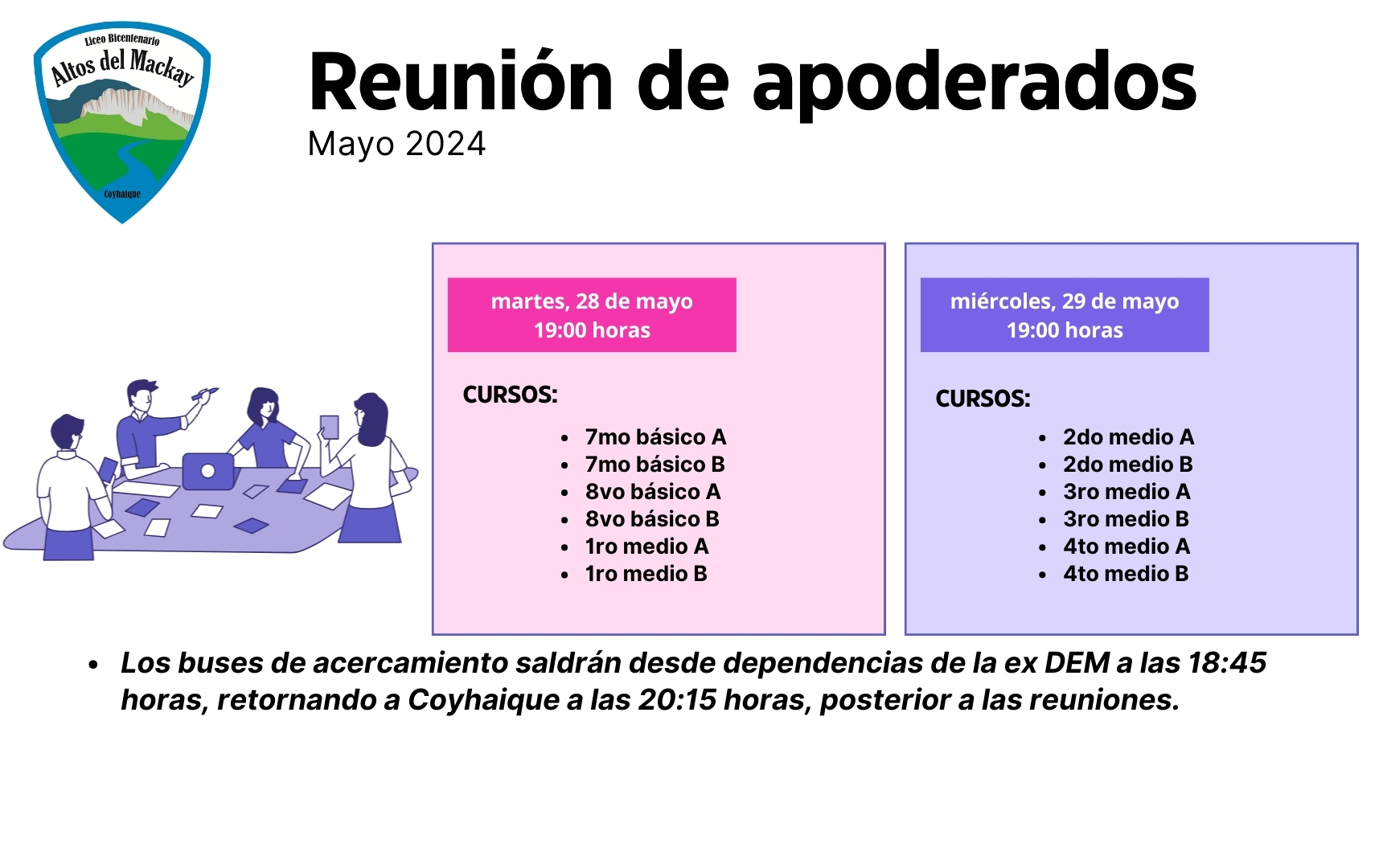 Liceo Bicentenario
Altos del Mackay
Coyhaique

Reunión de apoderados
Mayo 2024

martes, 28 de mayo
19:00 horas

CURSOS:

- 7mo básico A
- 7mo básico B
- 8vo básico A
- 8vo básico B
- 1ro medio A
- 1ro medio B

miércoles, 29 de mayo
19:00 horas

CURSOS:

- 2do medio A
- 2do medio B
- 3ro medio A
- 3ro medio B
- 4to medio A
- 4to medio B

- Los buses de acercamiento saldrán desde dependencias de la ex DEM a las 18:45 horas, retornando a Coyhaique a las 20:15 horas, posterior a las reuniones.